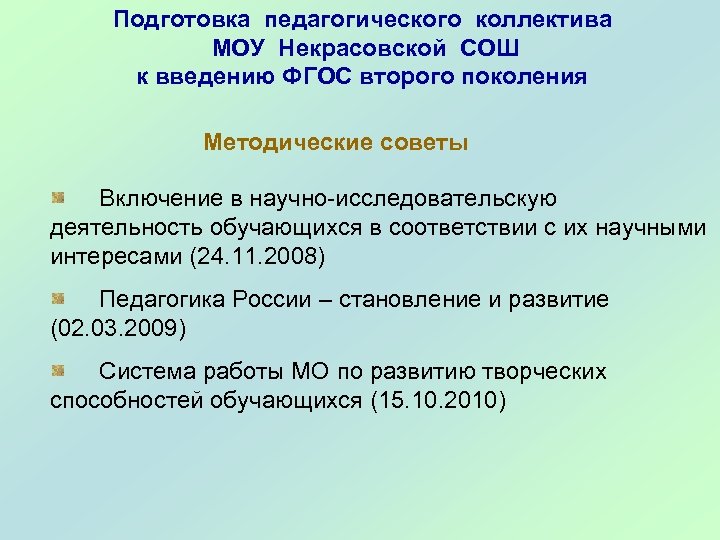 Подготовка педагогического коллектива МОУ Некрасовской СОШ к введению ФГОС второго поколения

Методические советы

Включение в научно-исследовательскую деятельность обучающихся в соответствии с их научными интересами (24.11.2008)

Педагогика России – становление и развитие (02.03.2009)

Система работы МО по развитию творческих способностей обучающихся (15.10.2010)